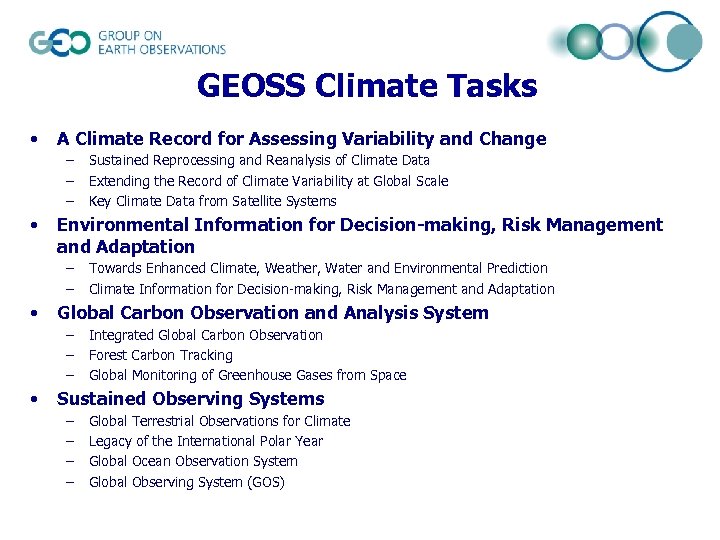 GEO GROUP ON EARTH OBSERVATIONS

GEOSS Climate Tasks

• A Climate Record for Assessing Variability and Change
– Sustained Reprocessing and Reanalysis of Climate Data
– Extending the Record of Climate Variability at Global Scale
– Key Climate Data from Satellite Systems

• Environmental Information for Decision-making, Risk Management and Adaptation
– Towards Enhanced Climate, Weather, Water and Environmental Prediction
– Climate Information for Decision-making, Risk Management and Adaptation

• Global Carbon Observation and Analysis System
– Integrated Global Carbon Observation
– Forest Carbon Tracking
– Global Monitoring of Greenhouse Gases from Space

• Sustained Observing Systems
– Global Terrestrial Observations for Climate
– Legacy of the International Polar Year
– Global Ocean Observation System
– Global Observing System (GOS)